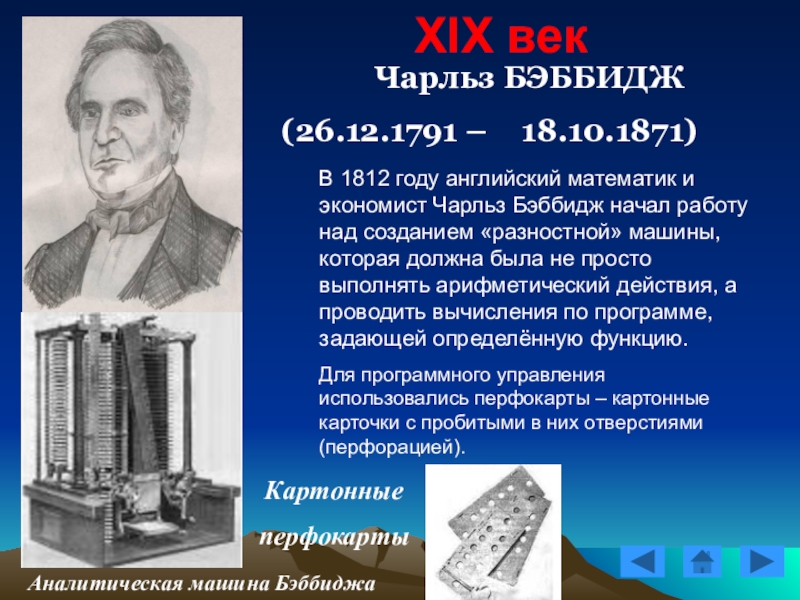 XIX век

Чарльз БЭББИДЖ

(26.12.1791 – 18.10.1871)

В 1812 году английский математик и экономист Чарльз Бэббидж начал работу над созданием «разностной» машины, которая должна была не просто выполнять арифметический действия, а проводить вычисления по программе, задающей определённую функцию.

Для программного управления использовались перфокарты – картонные карточки с пробитыми в них отверстиями (перфорацией).

Картонные перфокарты

Аналитическая машина Бэббиджа